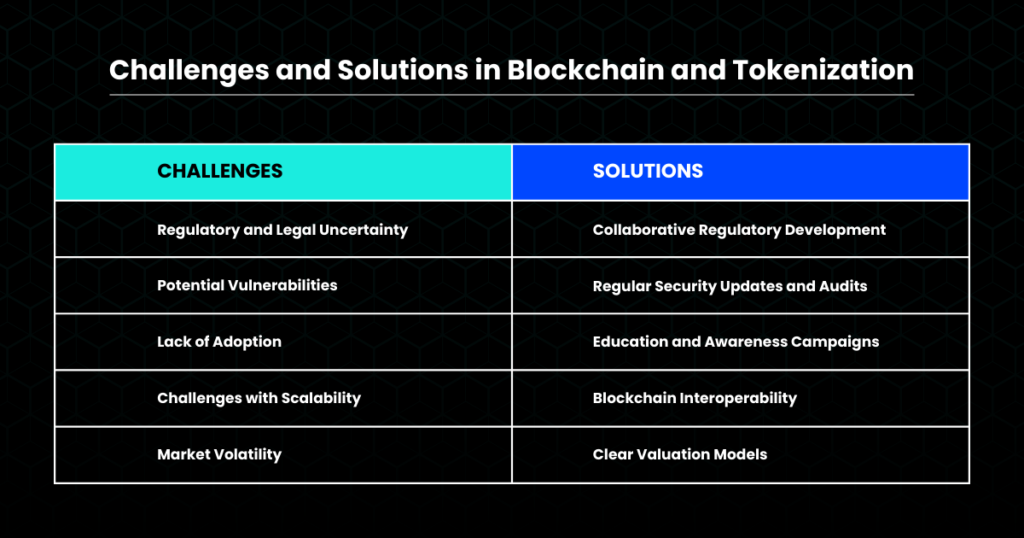 Challenges and Solutions in Blockchain and Tokenization

| CHALLENGES | SOLUTIONS |
|---|---|
| Regulatory and Legal Uncertainty | Collaborative Regulatory Development |
| Potential Vulnerabilities | Regular Security Updates and Audits |
| Lack of Adoption | Education and Awareness Campaigns |
| Challenges with Scalability | Blockchain Interoperability |
| Market Volatility | Clear Valuation Models |